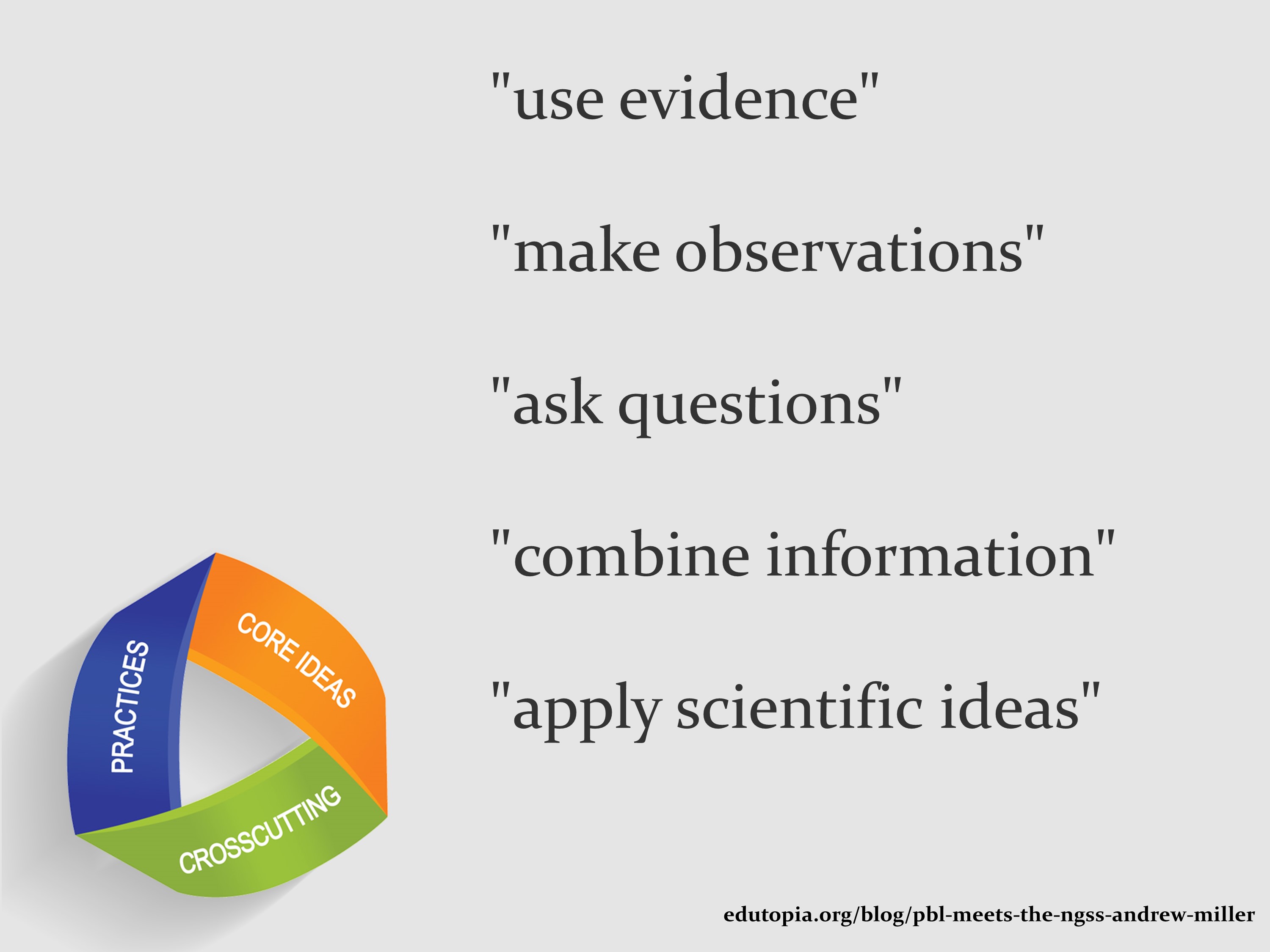 "use evidence"

"make observations"

"ask questions"

"combine information"

"apply scientific ideas"

PRACTICES

CORE IDEAS

CROSSCUTTING

edutopia.org/blog/pbl-meets-the-ngss-andrew-miller